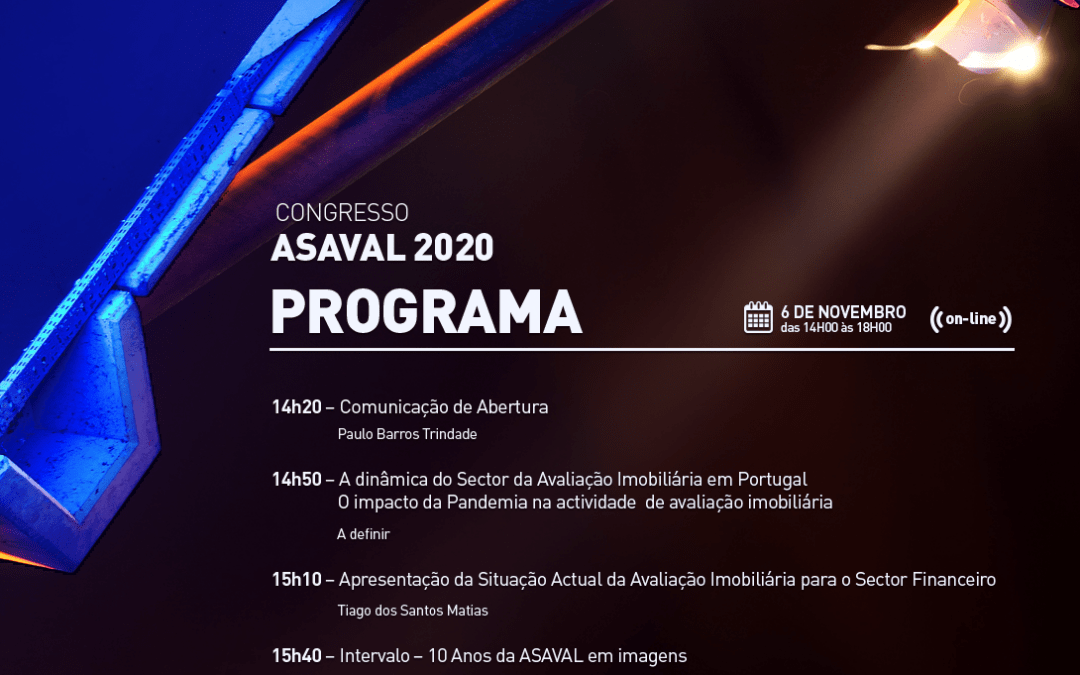 CONGRESSO
ASAVAL 2020
PROGRAMA

6 DE NOVEMBRO
das 14H00 às 18H00

on-line

14h20 – Comunicação de Abertura
Paulo Barros Trindade

14h50 – A dinâmica do Sector da Avaliação Imobiliária em Portugal
O impacto da Pandemia na actividade de avaliação imobiliária
A definir

15h10 – Apresentação da Situação Actual da Avaliação Imobiliária para o Sector Financeiro
Tiago dos Santos Matias

15h40 – Intervalo – 10 Anos da ASAVAL em imagens